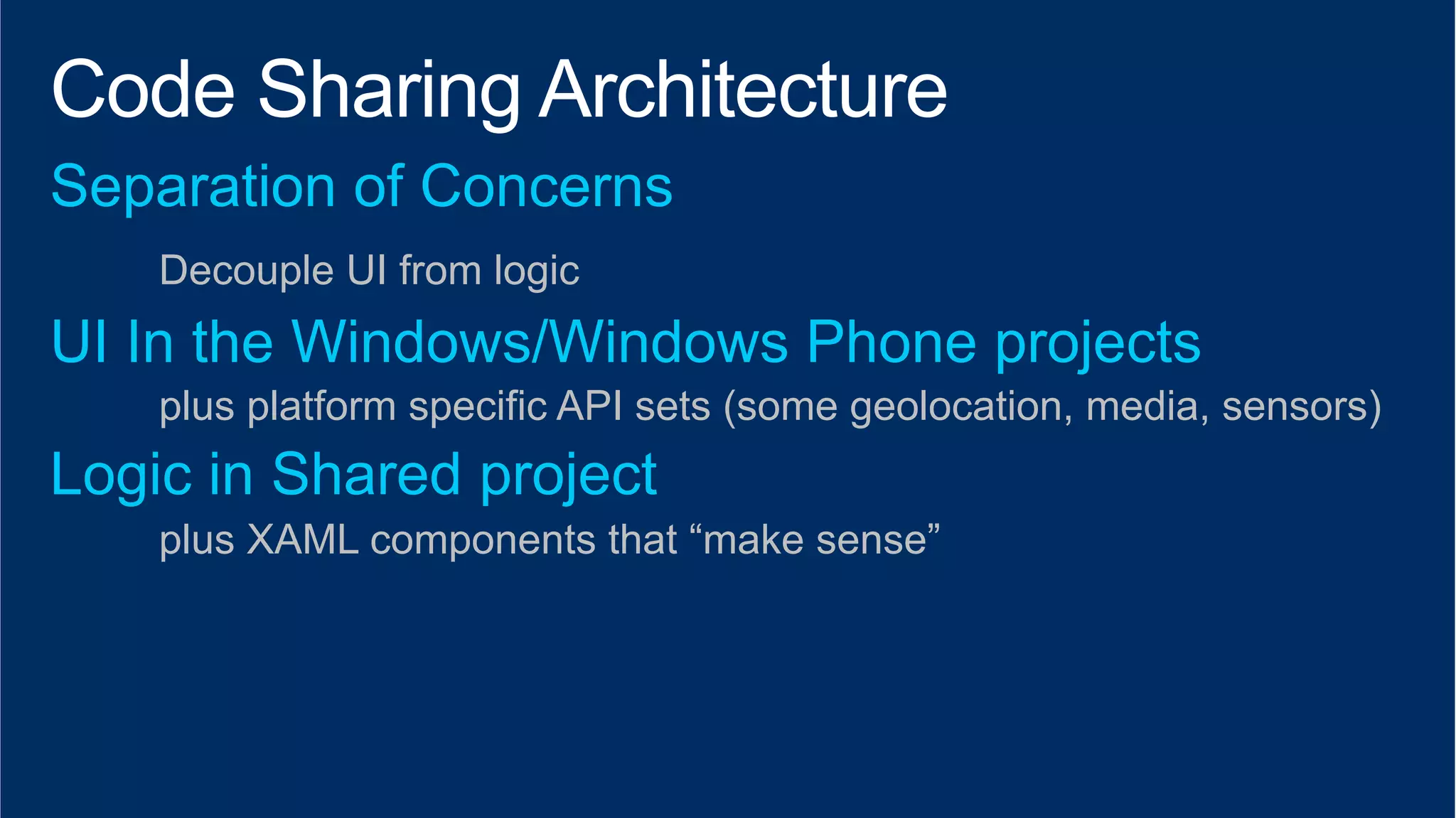 Code Sharing Architecture

Separation of Concerns

Decouple UI from logic

UI In the Windows/Windows Phone projects

plus platform specific API sets (some geolocation, media, sensors)

Logic in Shared project

plus XAML components that “make sense”